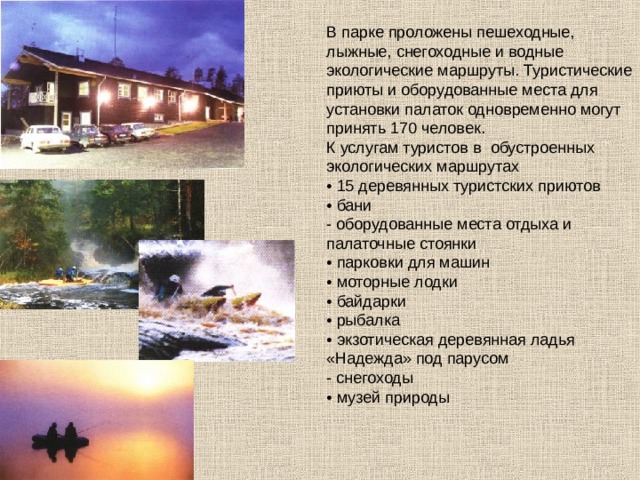 В парке проложены пешеходные, лыжные, снегоходные и водные экологические маршруты. Туристические приюты и оборудованные места для установки палаток одновременно могут принять 170 человек.
К услугам туристов в обустроенных экологических маршрутах
• 15 деревянных туристских приютов
• бани
- оборудованные места отдыха и палаточные стоянки
• парковки для машин
• моторные лодки
• байдарки
• рыбалка
• экзотическая деревянная ладья «Надежда» под парусом
- снегоходы
• музей природы